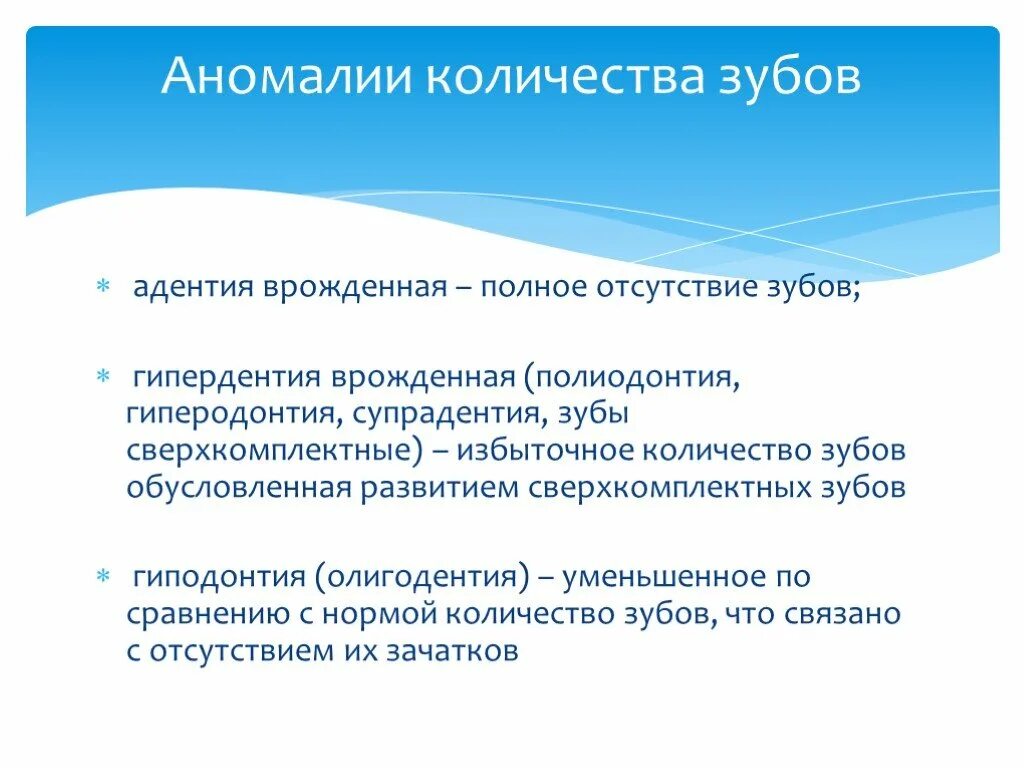 Аномалии количества зубов

* адентия врожденная – полное отсутствие зубов;

* гипердентия врожденная (полиодонтия, гиперодонтия, супрадентия, зубы сверхкомплектные) – избыточное количество зубов обусловленная развитием сверхкомплектных зубов

* гиподонтия (олигодентия) – уменьшенное по сравнению с нормой количество зубов, что связано с отсутствием их зачатков